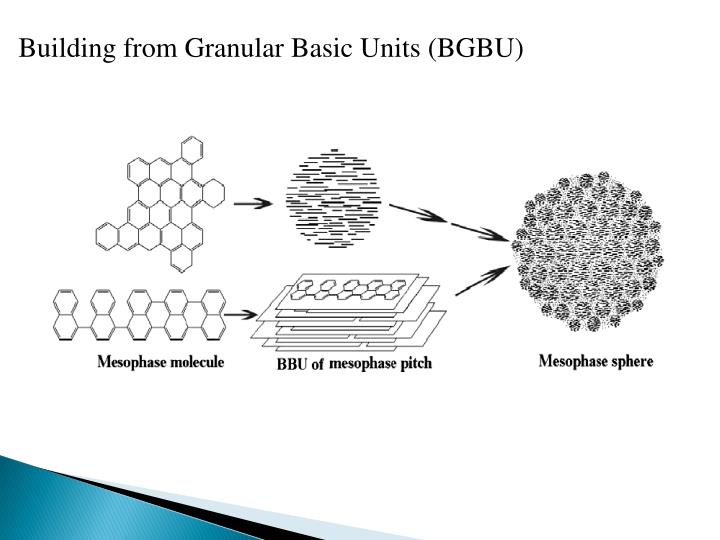 Building from Granular Basic Units (BGBU)

Mesophase molecule

BBU of mesophase pitch

Mesophase sphere